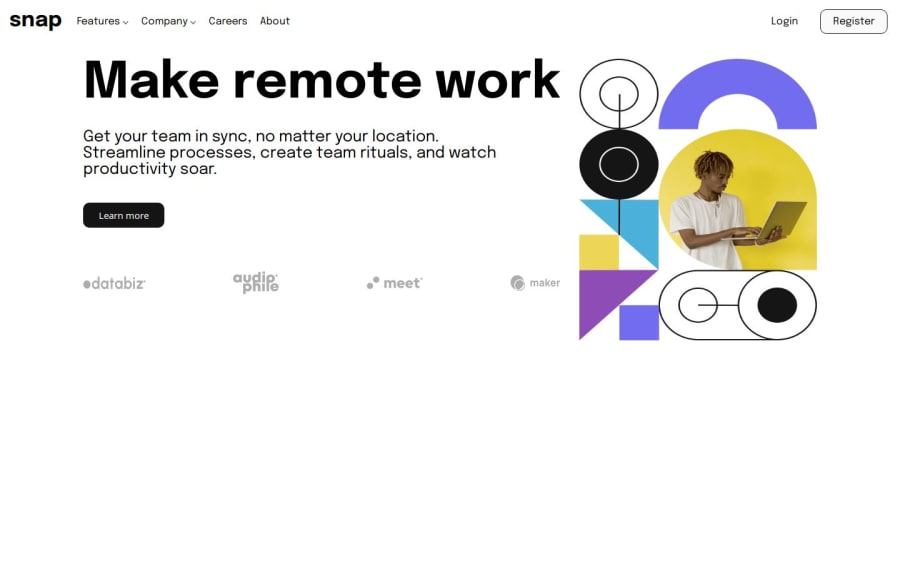 snap Features Company Careers About Login Register

Make remote work

Get your team in sync, no matter your location. Streamline processes, create team rituals, and watch productivity soar.

Learn more

databiz audiophile meet maker